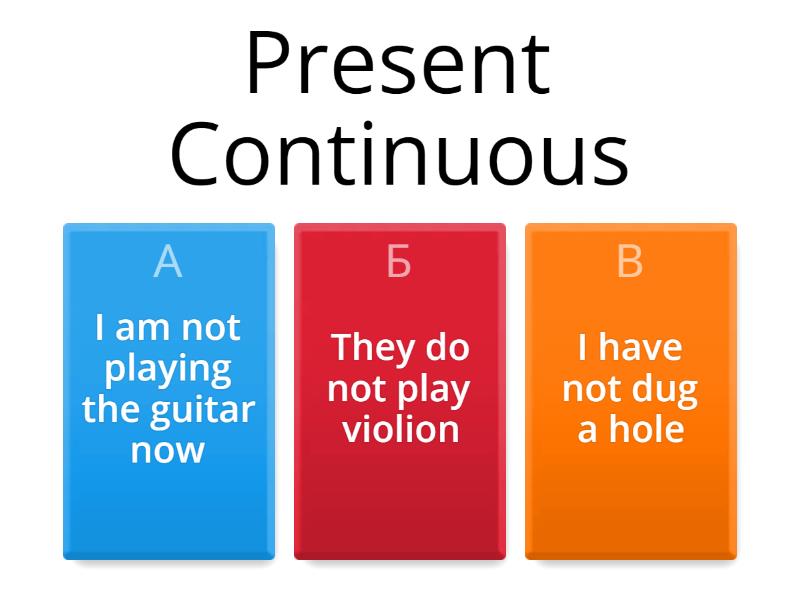 Present Continuous

А

I am not playing the guitar now

Б

They do not play violion

В

I have not dug a hole